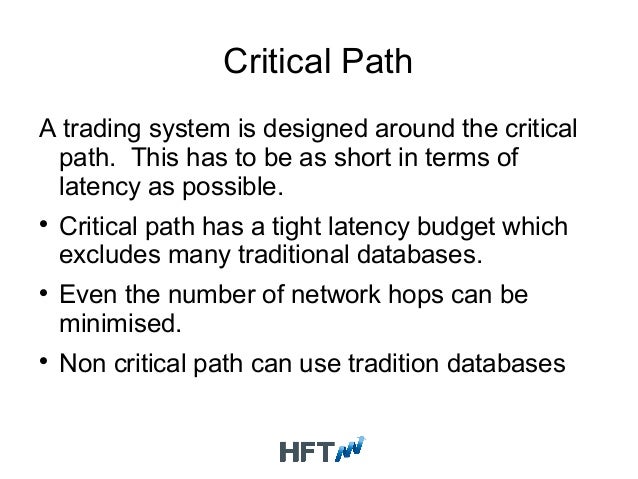 Critical Path

A trading system is designed around the critical path. This has to be as short in terms of latency as possible.

• Critical path has a tight latency budget which excludes many traditional databases.

• Even the number of network hops can be minimised.

• Non critical path can use tradition databases

HFT